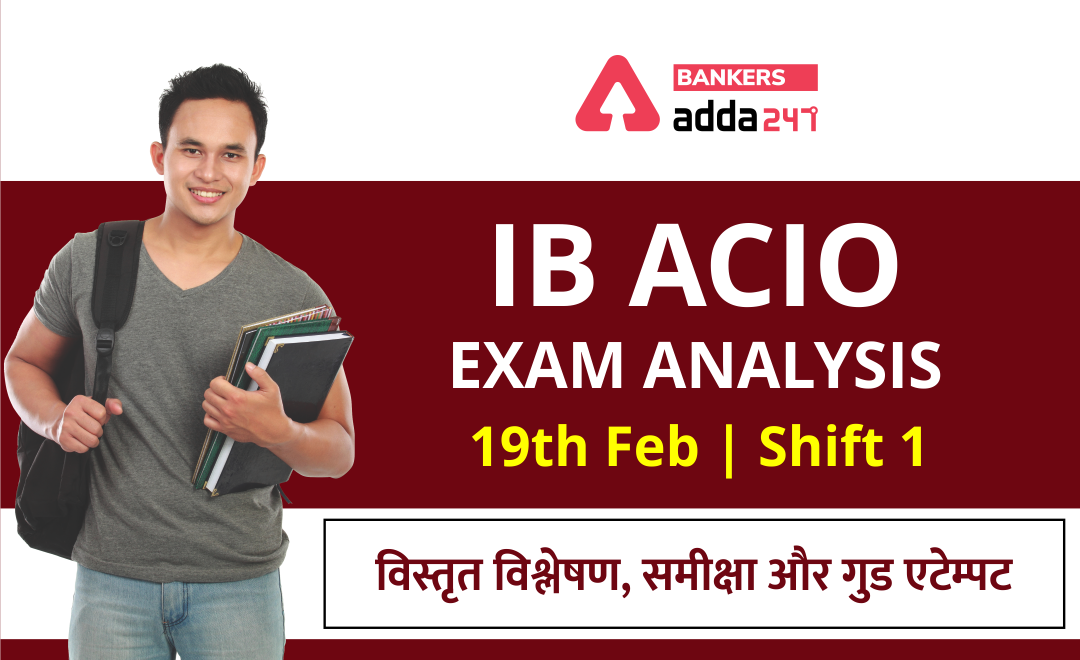 BANKERS
adda247

IB ACIO
EXAM ANALYSIS
19th Feb | Shift 1

विस्तृत विश्लेषण, समीक्षा और गुड एटेम्पट